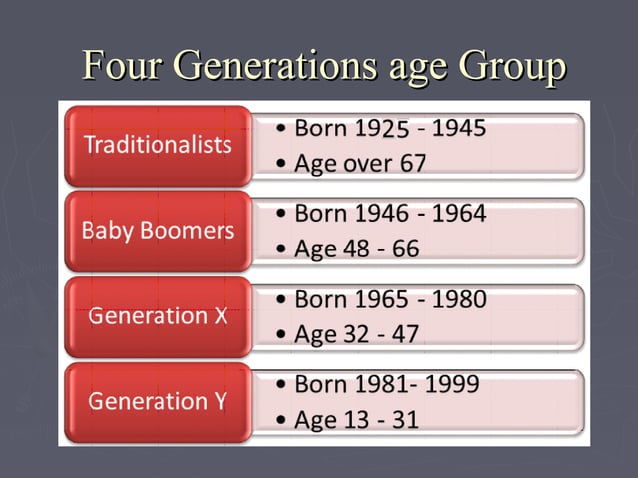 Four Generations age Group

Traditionalists
• Born 1925 - 1945
• Age over 67

Baby Boomers
• Born 1946 - 1964
• Age 48 - 66

Generation X
• Born 1965 - 1980
• Age 32 - 47

Generation Y
• Born 1981- 1999
• Age 13 - 31